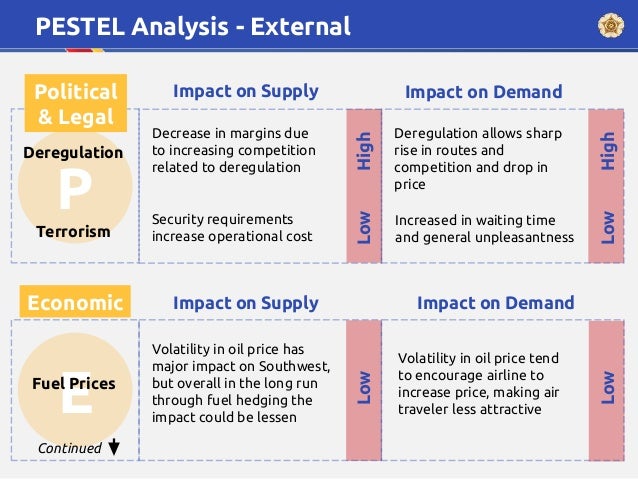 PESTEL Analysis - External

Political & Legal

Deregulation

P

Terrorism

Impact on Supply

Decrease in margins due to increasing competition related to deregulation

High

Security requirements increase operational cost

Low

Impact on Demand

Deregulation allows sharp rise in routes and competition and drop in price

High

Increased in waiting time and general unpleasantness

Low

Economic

Fuel Prices

E

Continued

Impact on Supply

Volatility in oil price has major impact on Southwest, but overall in the long run through fuel hedging the impact could be lessen

Low

Impact on Demand

Volatility in oil price tend to encourage airline to increase price, making air traveler less attractive

Low